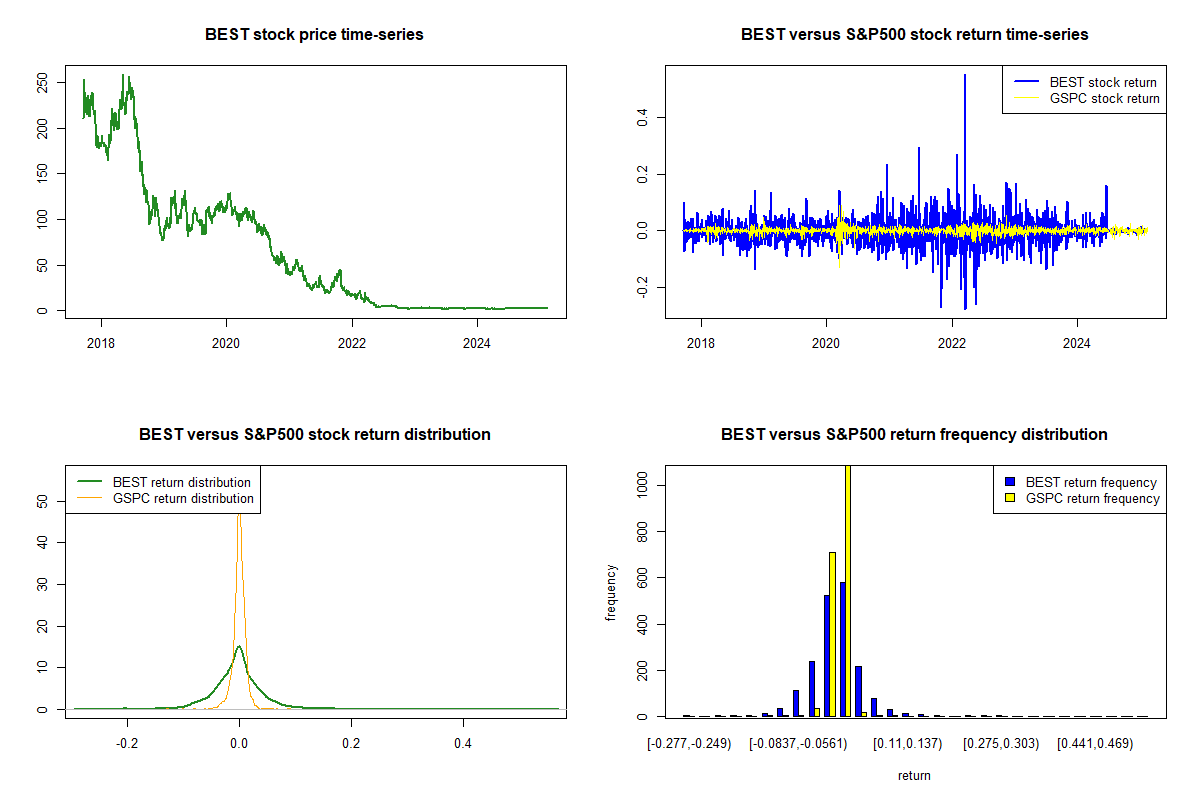 BEST stock price time-series

250
200
150
100
50
0
2018
2020
2022
2024

BEST versus S&P500 stock return time-series

BEST stock return
GSPC stock return

0.4
0.2
0.0
-0.2
2018
2020
2022
2024

BEST versus S&P500 stock return distribution

BEST return distribution
GSPC return distribution

50
40
30
20
10
0
-0.2
0.0
0.2
0.4

BEST versus S&P500 return frequency distribution

BEST return frequency
GSPC return frequency

frequency
1000
800
600
400
200
0
[-0.277,-0.249)
[-0.0837,-0.0561)
[0.11,0.137)
[0.275,0.303)
[0.441,0.469)
return